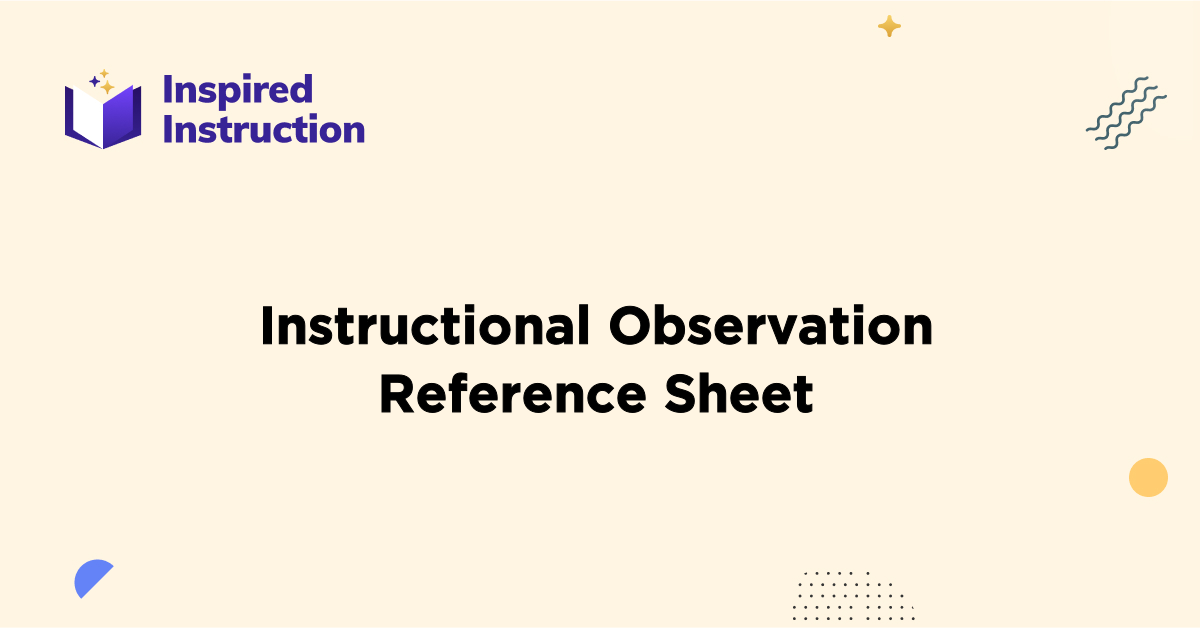 Inspired Instruction

Instructional Observation Reference Sheet